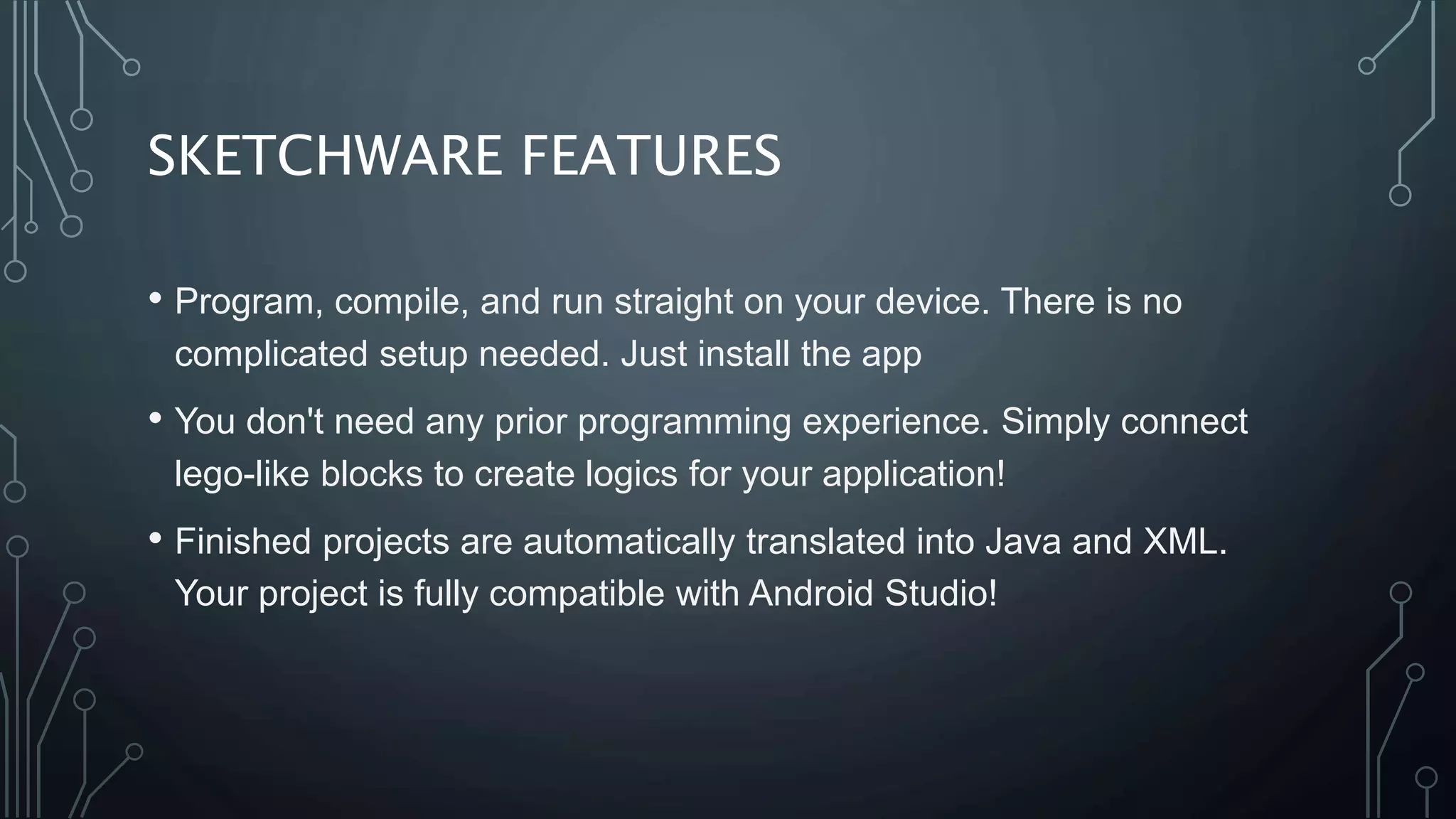 SKETCHWARE FEATURES

• Program, compile, and run straight on your device. There is no complicated setup needed. Just install the app

• You don't need any prior programming experience. Simply connect lego-like blocks to create logics for your application!

• Finished projects are automatically translated into Java and XML. Your project is fully compatible with Android Studio!